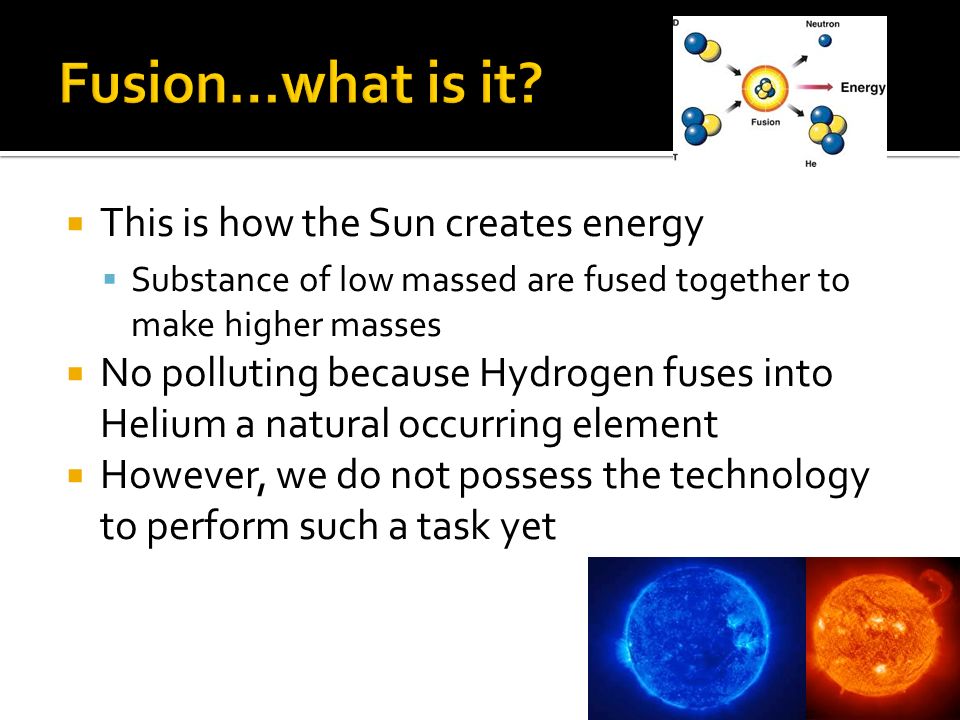 Fusion…what is it?

D

Neutron

Energy

Fusion

T

He

▪ This is how the Sun creates energy
▪ Substance of low massed are fused together to make higher masses
▪ No polluting because Hydrogen fuses into Helium a natural occurring element
▪ However, we do not possess the technology to perform such a task yet